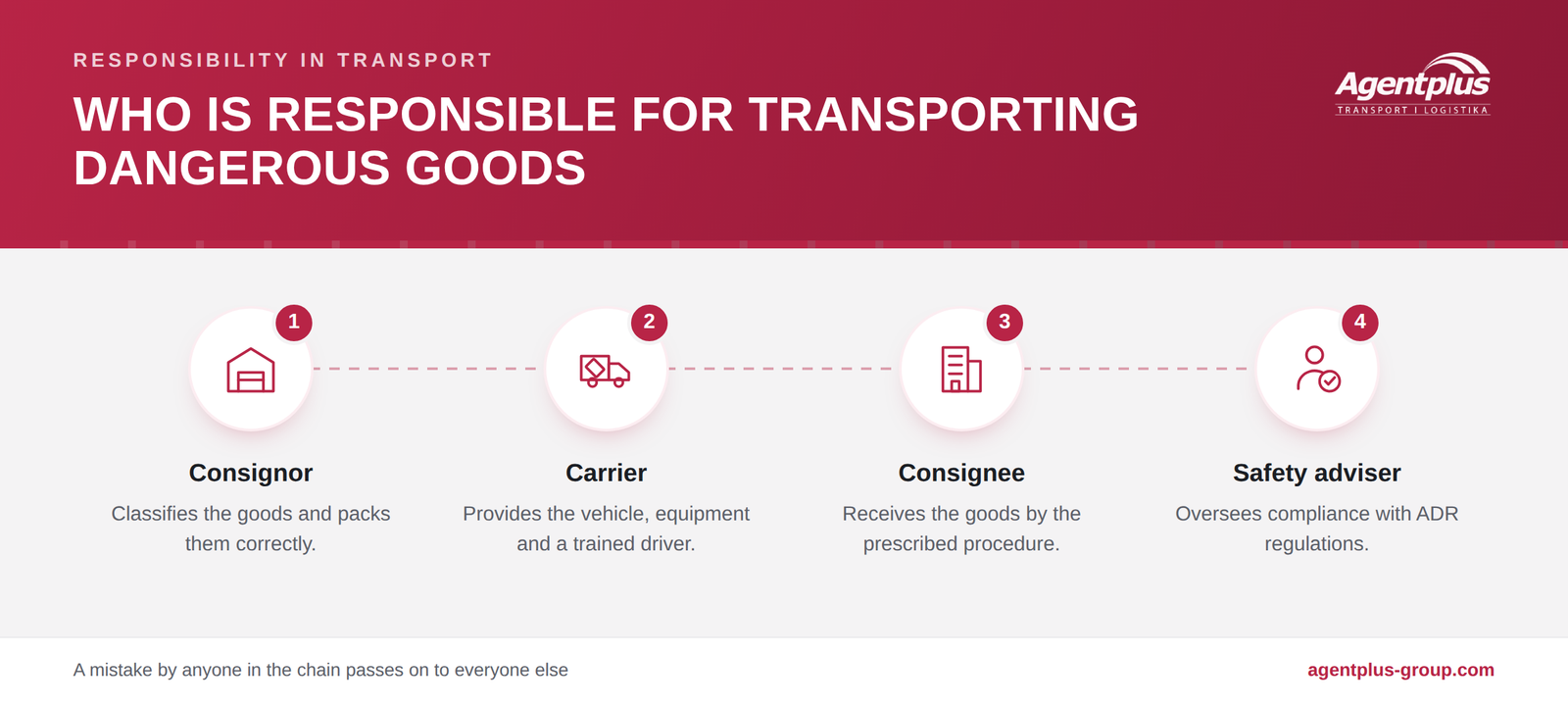 RESPONSIBILITY IN TRANSPORT

WHO IS RESPONSIBLE FOR TRANSPORTING DANGEROUS GOODS

Agentplus
TRANSPORT I LOGISTIKA

1

Consignor

Classifies the goods and packs them correctly.

2

Carrier

Provides the vehicle, equipment and a trained driver.

3

Consignee

Receives the goods by the prescribed procedure.

4

Safety adviser

Oversees compliance with ADR regulations.

A mistake by anyone in the chain passes on to everyone else

agentplus-group.com